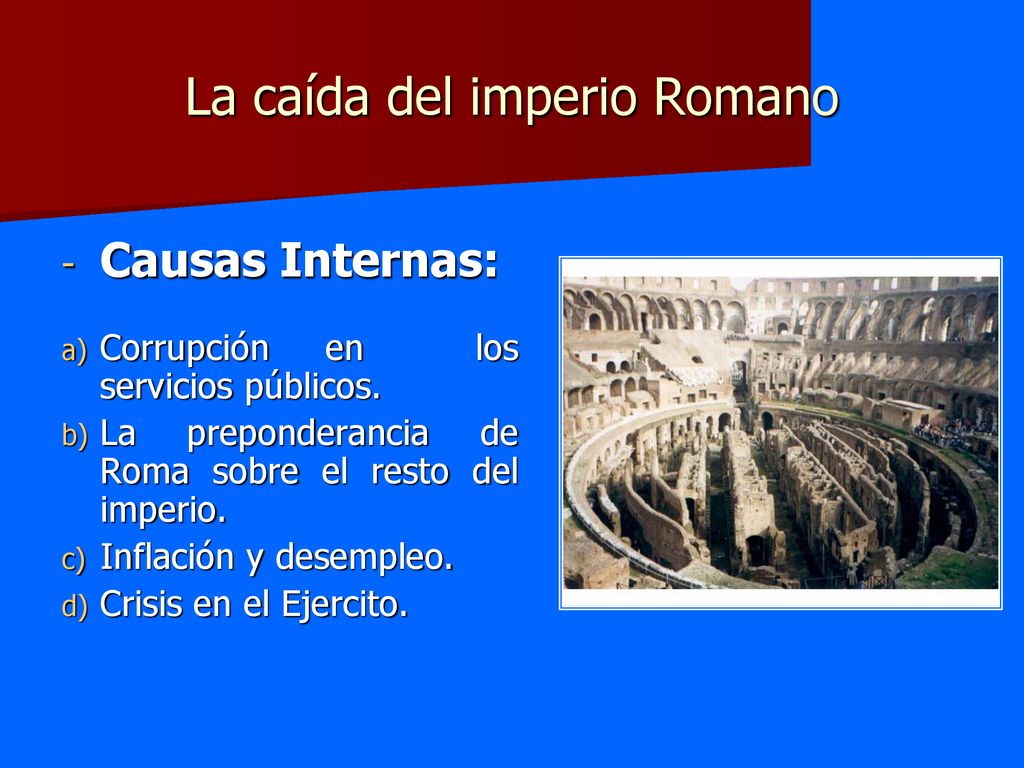 La caída del imperio Romano

- Causas Internas:

a) Corrupción en los servicios públicos.
b) La preponderancia de Roma sobre el resto del imperio.
c) Inflación y desempleo.
d) Crisis en el Ejercito.